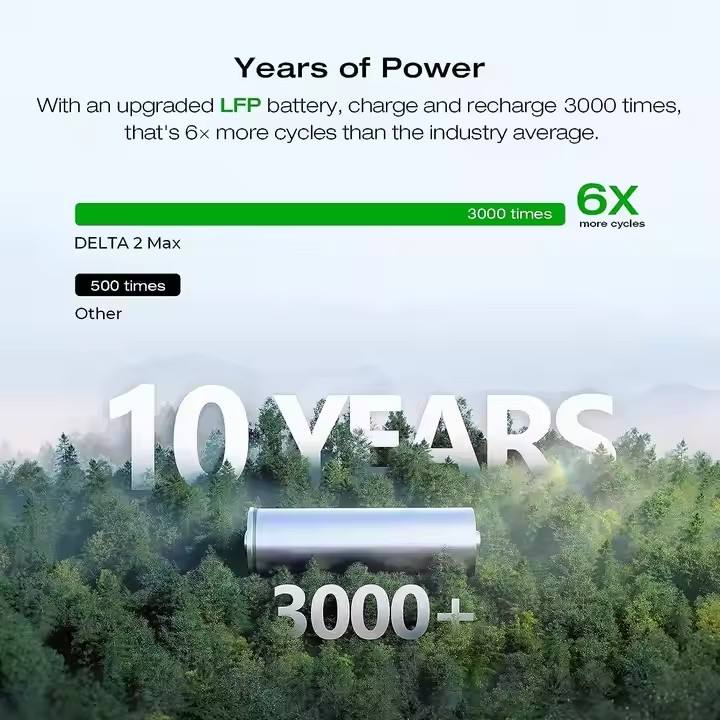 Years of Power

With an upgraded LFP battery, charge and recharge 3000 times, that's 6× more cycles than the industry average.

3000 times
6X
more cycles
DELTA 2 Max

500 times
Other

10 YEARS

3000+